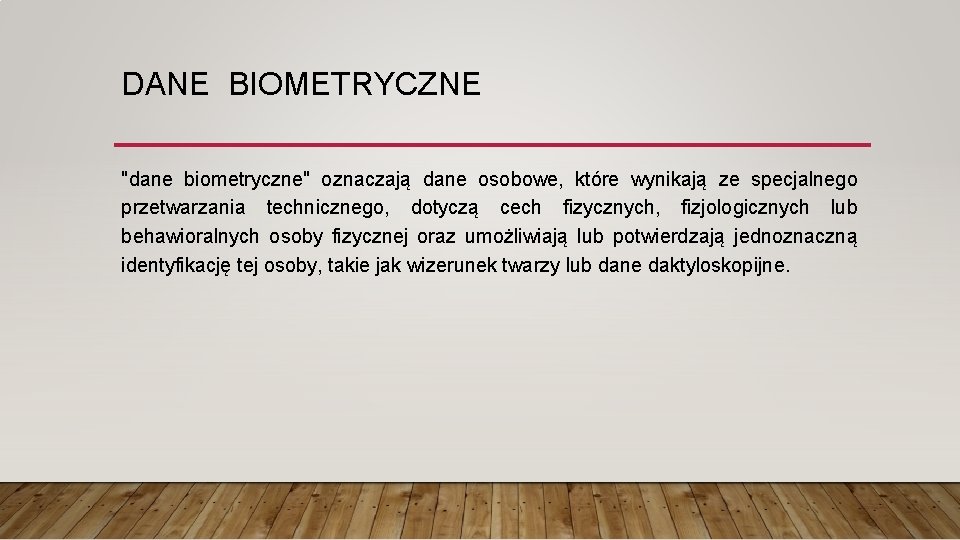 DANE BIOMETRYCZNE

"dane biometryczne" oznaczają dane osobowe, które wynikają ze specjalnego przetwarzania technicznego, dotyczą cech fizycznych, fizjologicznych lub behawioralnych osoby fizycznej oraz umożliwiają lub potwierdzają jednoznaczną identyfikację tej osoby, takie jak wizerunek twarzy lub dane daktyloskopijne.